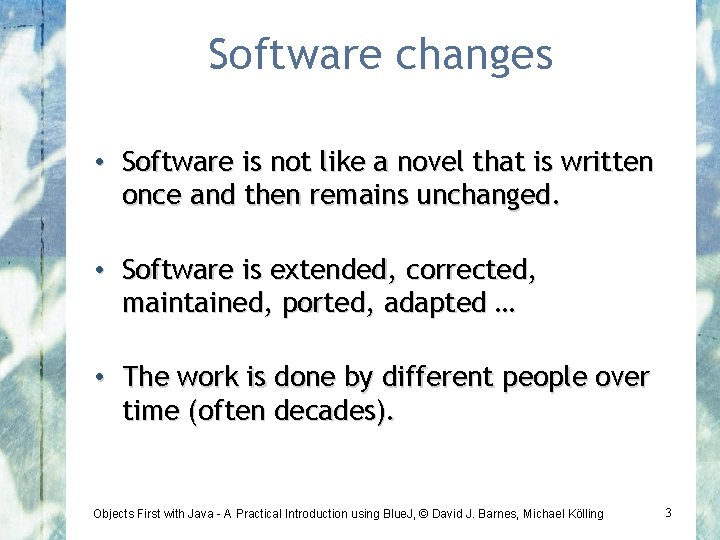 Software changes

• Software is not like a novel that is written once and then remains unchanged.

• Software is extended, corrected, maintained, ported, adapted …

• The work is done by different people over time (often decades).

Objects First with Java - A Practical Introduction using BlueJ, © David J. Barnes, Michael Kölling

3